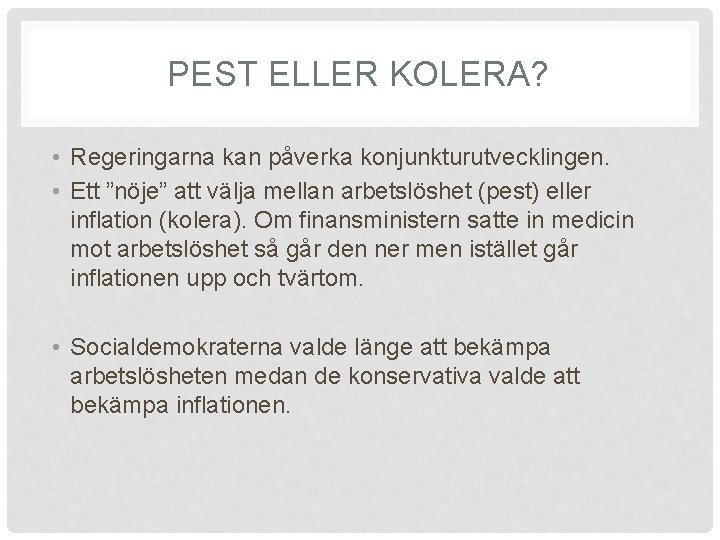 PEST ELLER KOLERA?

• Regeringarna kan påverka konjunkturutvecklingen.
• Ett ”nöje” att välja mellan arbetslöshet (pest) eller inflation (kolera). Om finansministern satte in medicin mot arbetslöshet så går den ner men istället går inflationen upp och tvärtom.

• Socialdemokraterna valde länge att bekämpa arbetslösheten medan de konservativa valde att bekämpa inflationen.